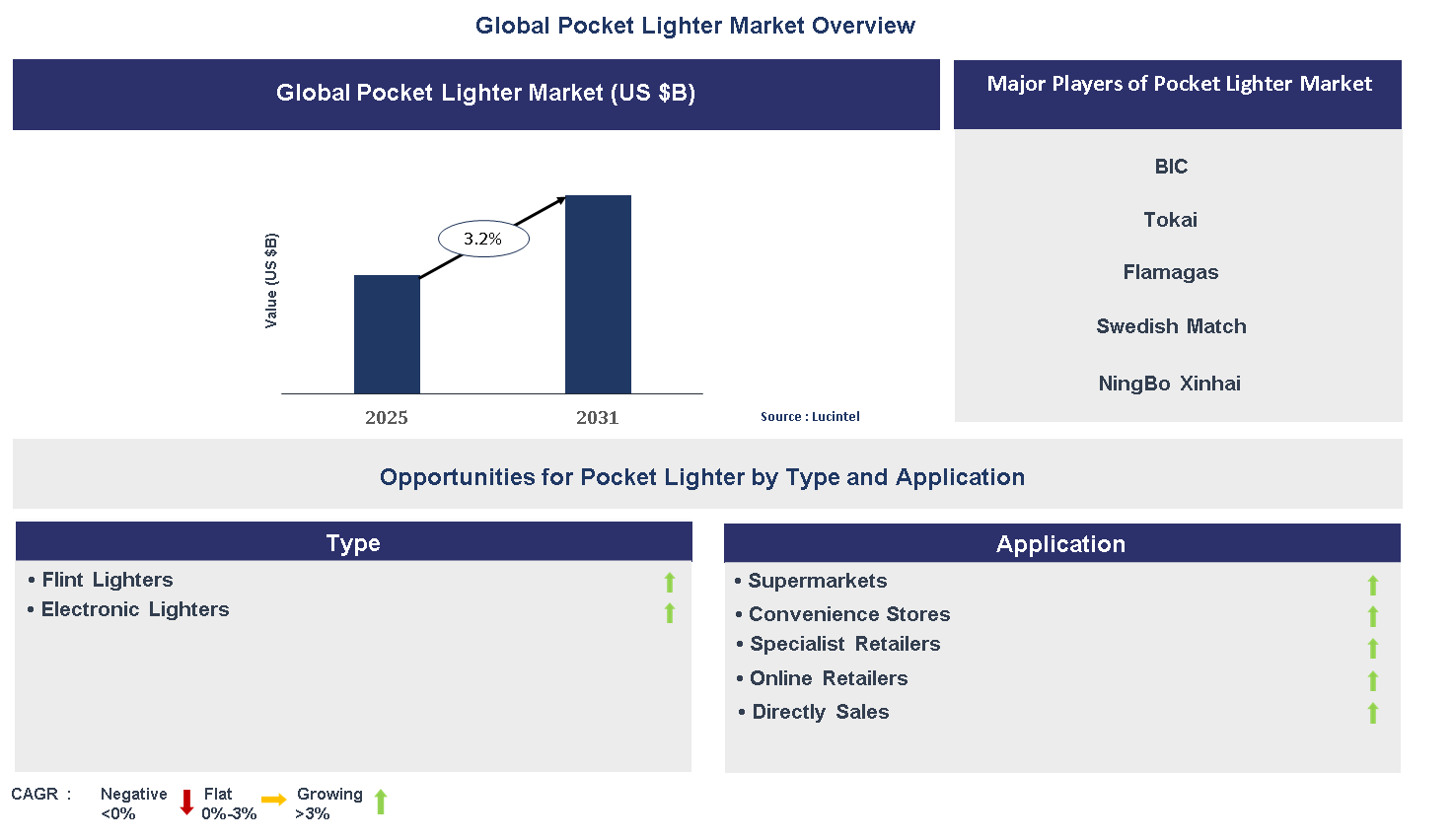 Global Pocket Lighter Market Overview

Global Pocket Lighter Market (US $B)

Value (US $B)

3.2%

2025

2031

Source : Lucintel

Major Players of Pocket Lighter Market

BIC

Tokai

Flamagas

Swedish Match

NingBo Xinhai

Opportunities for Pocket Lighter by Type and Application

Type

• Flint Lighters
• Electronic Lighters

Application

• Supermarkets
• Convenience Stores
• Specialist Retailers
• Online Retailers
• Directly Sales

CAGR : Negative <0% Flat 0%-3% Growing >3%